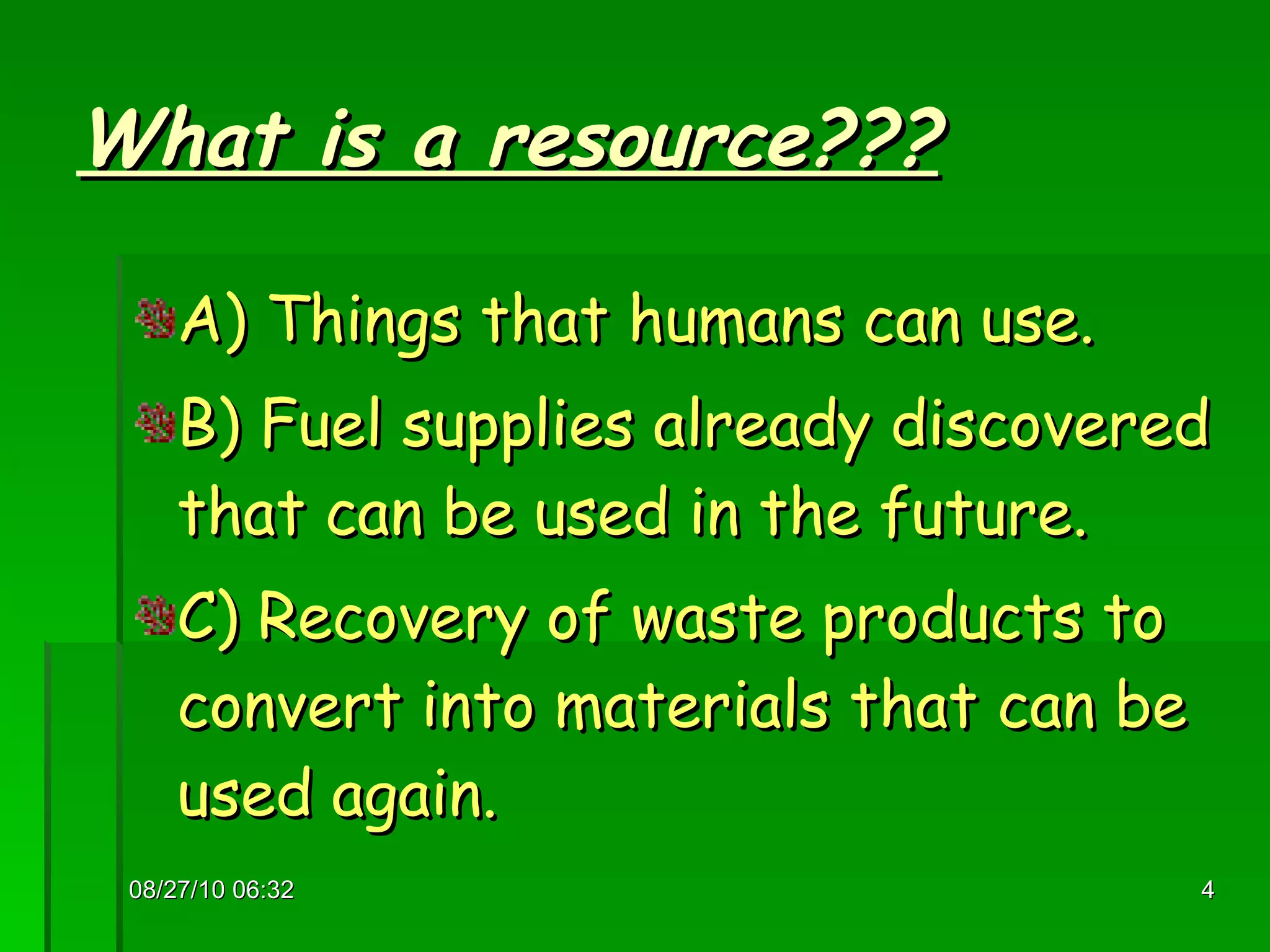 What is a resource???

A) Things that humans can use.

B) Fuel supplies already discovered that can be used in the future.

C) Recovery of waste products to convert into materials that can be used again.

08/27/10 06:32

4